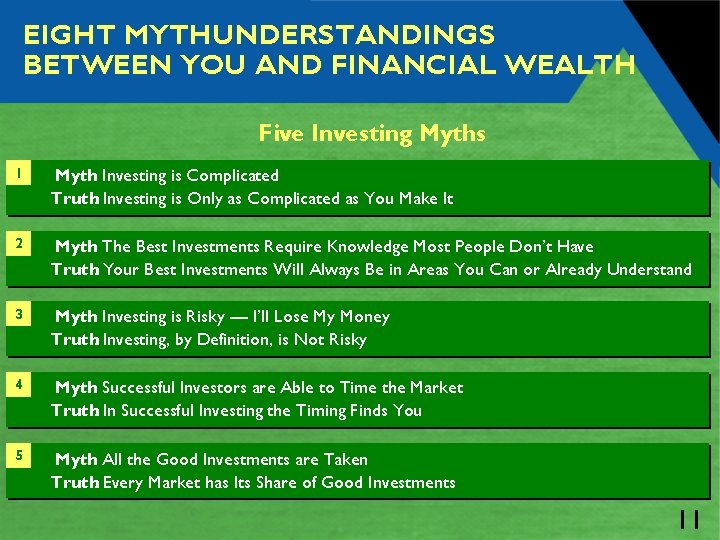 EIGHT MYTHUNDERSTANDINGS BETWEEN YOU AND FINANCIAL WEALTH

Five Investing Myths

1 Myth Investing is Complicated
Truth Investing is Only as Complicated as You Make It

2 Myth The Best Investments Require Knowledge Most People Don't Have
Truth Your Best Investments Will Always Be in Areas You Can or Already Understand

3 Myth Investing is Risky — I'll Lose My Money
Truth Investing, by Definition, is Not Risky

4 Myth Successful Investors are Able to Time the Market
Truth In Successful Investing the Timing Finds You

5 Myth All the Good Investments are Taken
Truth Every Market has Its Share of Good Investments

11